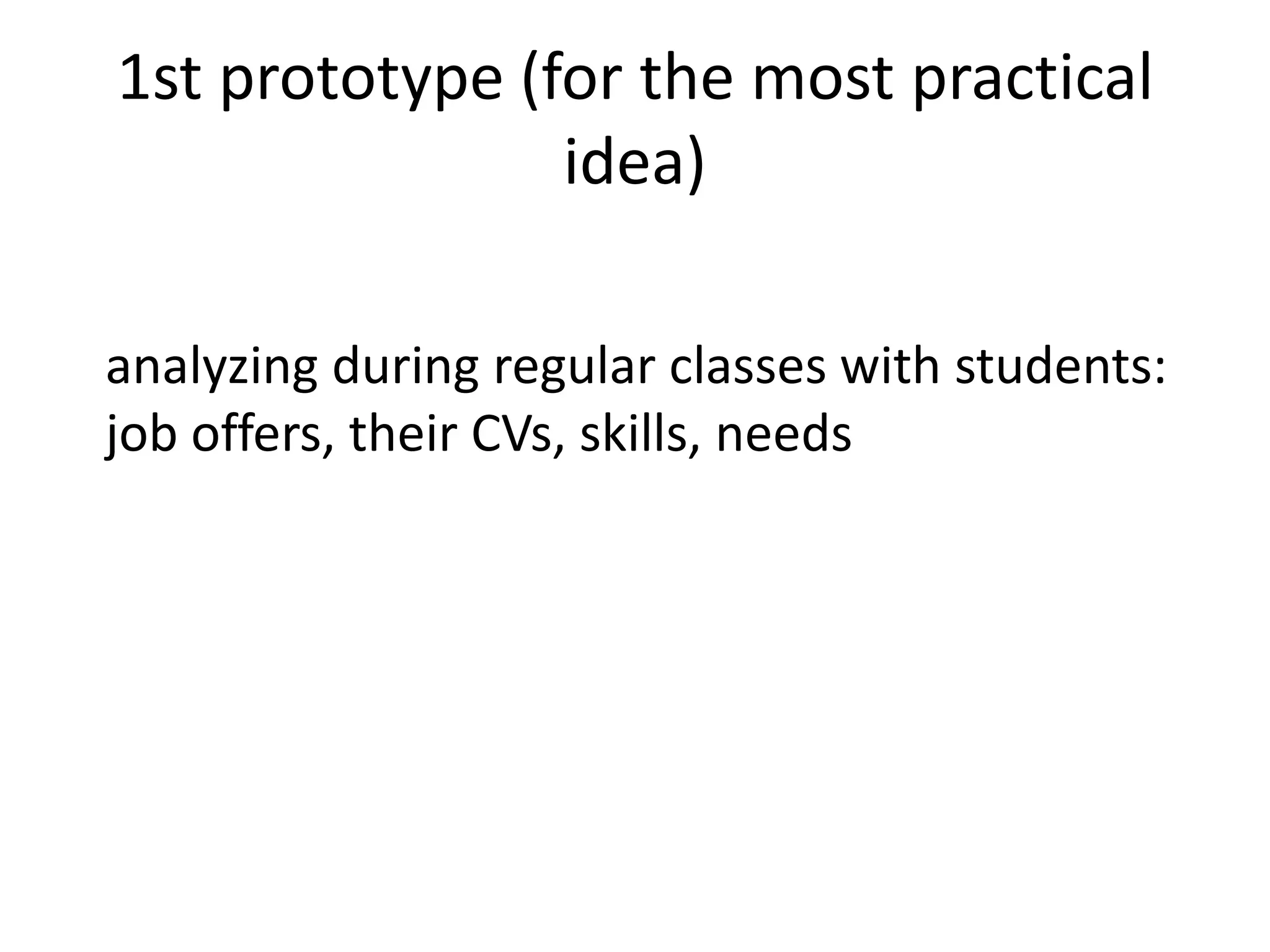 1st prototype (for the most practical idea)

analyzing during regular classes with students: job offers, their CVs, skills, needs